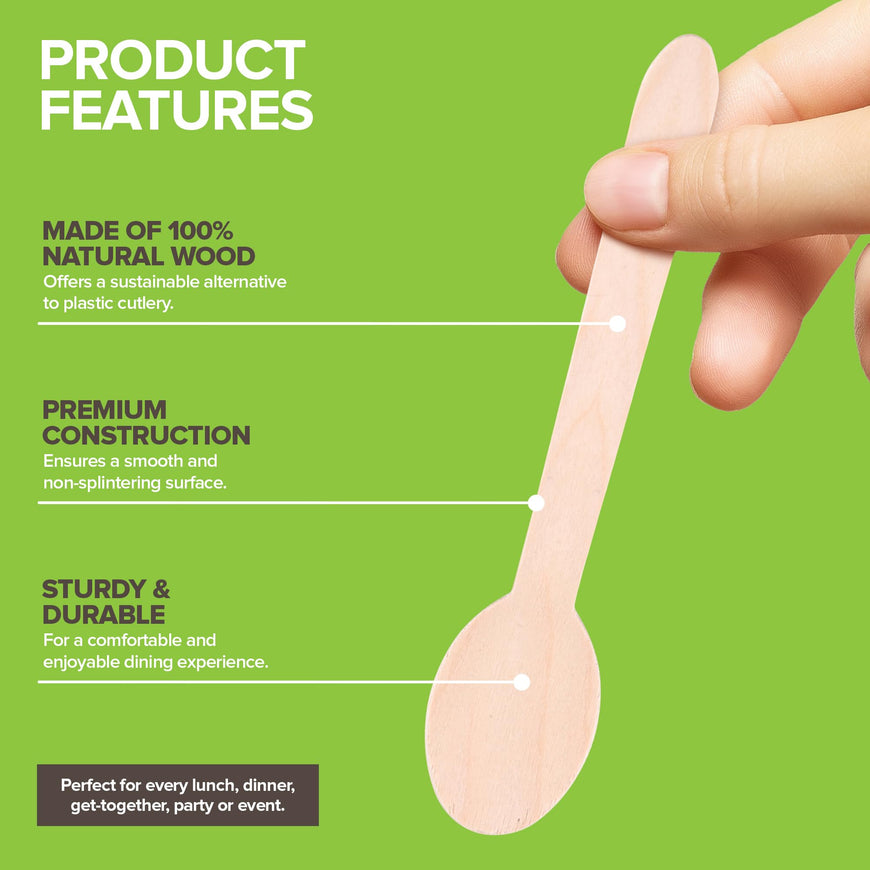 PRODUCT FEATURES

MADE OF 100% NATURAL WOOD
Offers a sustainable alternative to plastic cutlery.

PREMIUM CONSTRUCTION
Ensures a smooth and non-splintering surface.

STURDY & DURABLE
For a comfortable and enjoyable dining experience.

Perfect for every lunch, dinner, get-together, party or event.